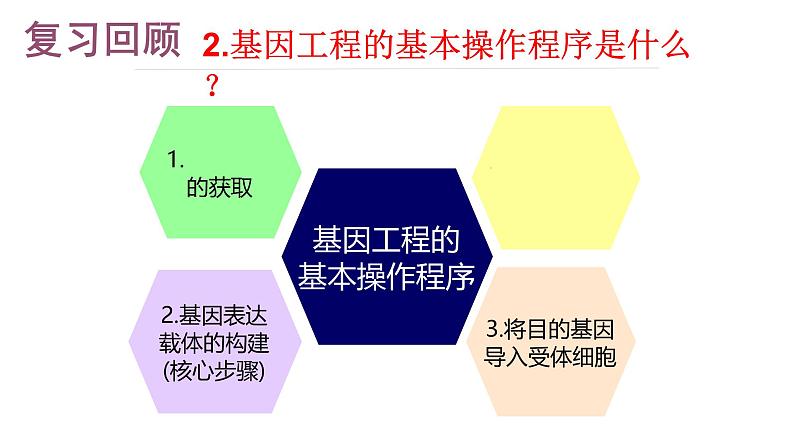 复习回顾 2.基因工程的基本操作程序是什么？

1.
的获取

基因工程的基本操作程序

2.基因表达载体的构建(核心步骤)

3.将目的基因导入受体细胞